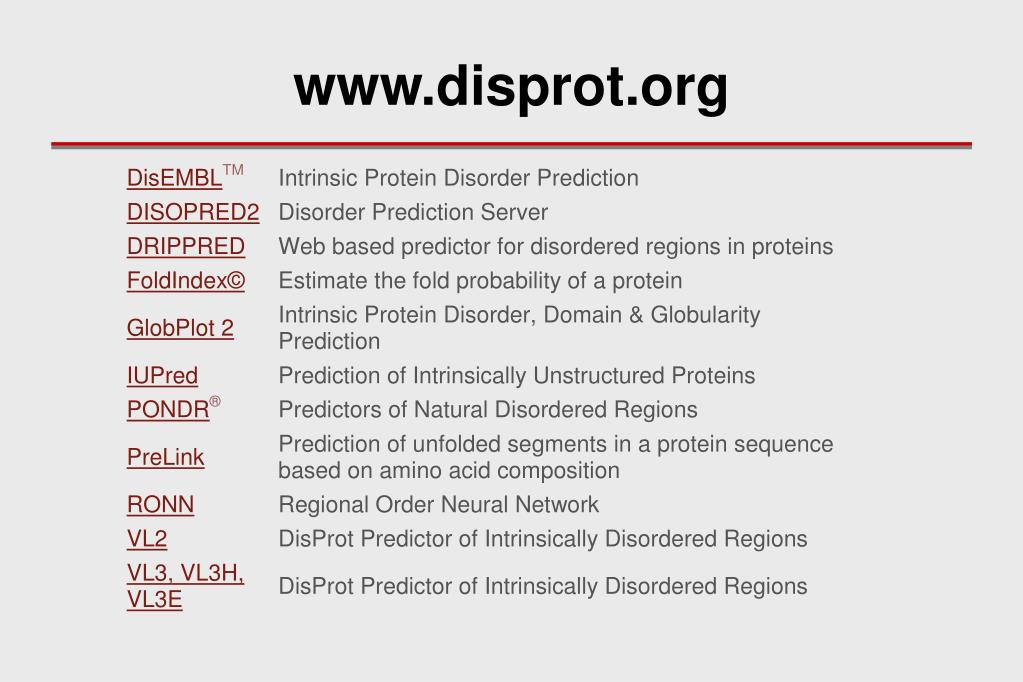 www.disprot.org

| | |
|---|---|
| DisEMBL™ | Intrinsic Protein Disorder Prediction |
| DISOPRED2 | Disorder Prediction Server |
| DRIPPRED | Web based predictor for disordered regions in proteins |
| FoldIndex© | Estimate the fold probability of a protein |
| GlobPlot 2 | Intrinsic Protein Disorder, Domain & Globularity Prediction |
| IUPred | Prediction of Intrinsically Unstructured Proteins |
| PONDR® | Predictors of Natural Disordered Regions |
| PreLink | Prediction of unfolded segments in a protein sequence based on amino acid composition |
| RONN | Regional Order Neural Network |
| VL2 | DisProt Predictor of Intrinsically Disordered Regions |
| VL3, VL3H, VL3E | DisProt Predictor of Intrinsically Disordered Regions |